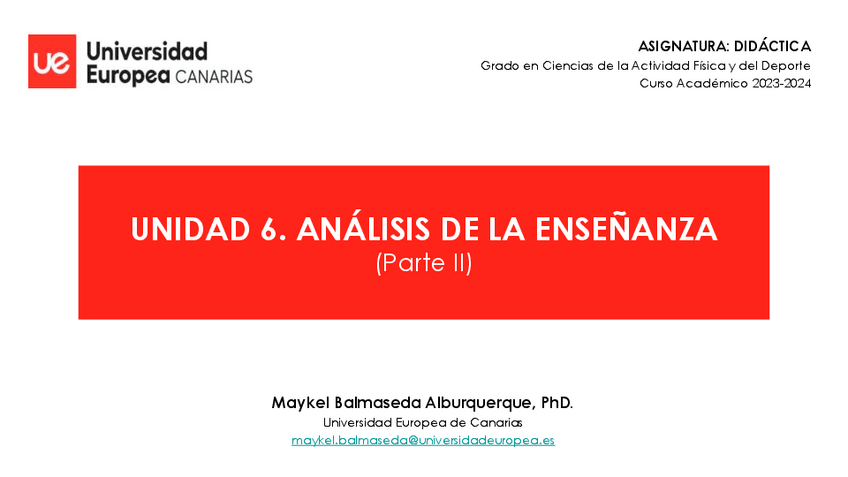 ue Universidad Europea CANARIAS

ASIGNATURA: DIDÁCTICA
Grado en Ciencias de la Actividad Física y del Deporte
Curso Académico 2023-2024

UNIDAD 6. ANÁLISIS DE LA ENSEÑANZA
(Parte II)

Maykel Balmaseda Alburquerque, PhD.
Universidad Europea de Canarias
maykel.balmaseda@universidadeuropea.es